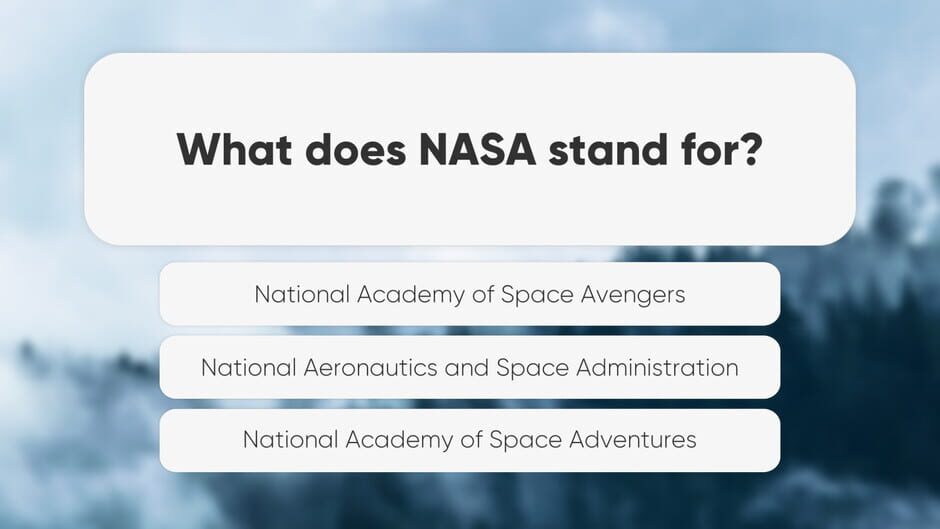 What does NASA stand for?

National Academy of Space Avengers

National Aeronautics and Space Administration

National Academy of Space Adventures